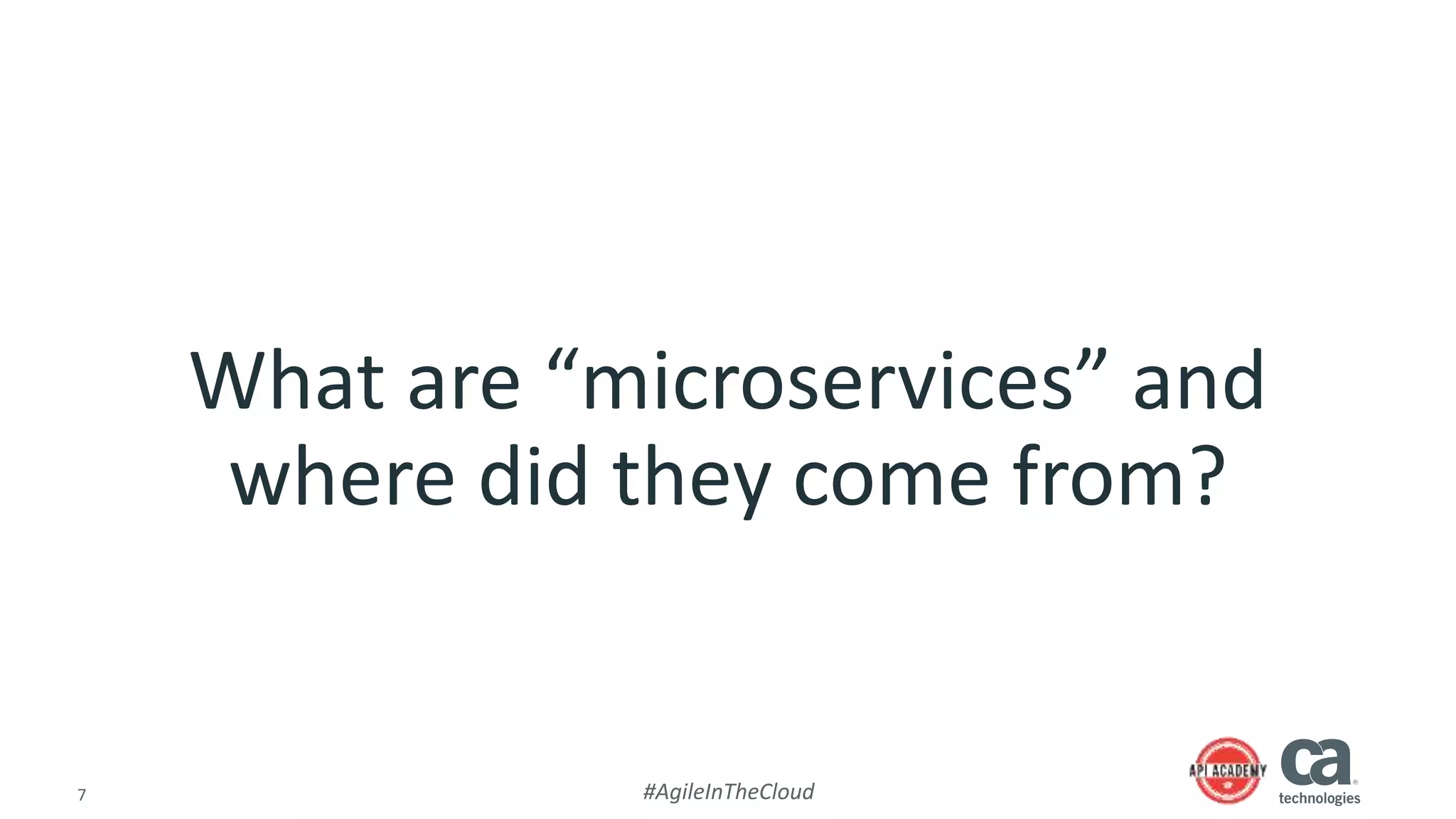 What are “microservices” and where did they come from?

7

#AgileInTheCloud

API ACADEMY

ca technologies